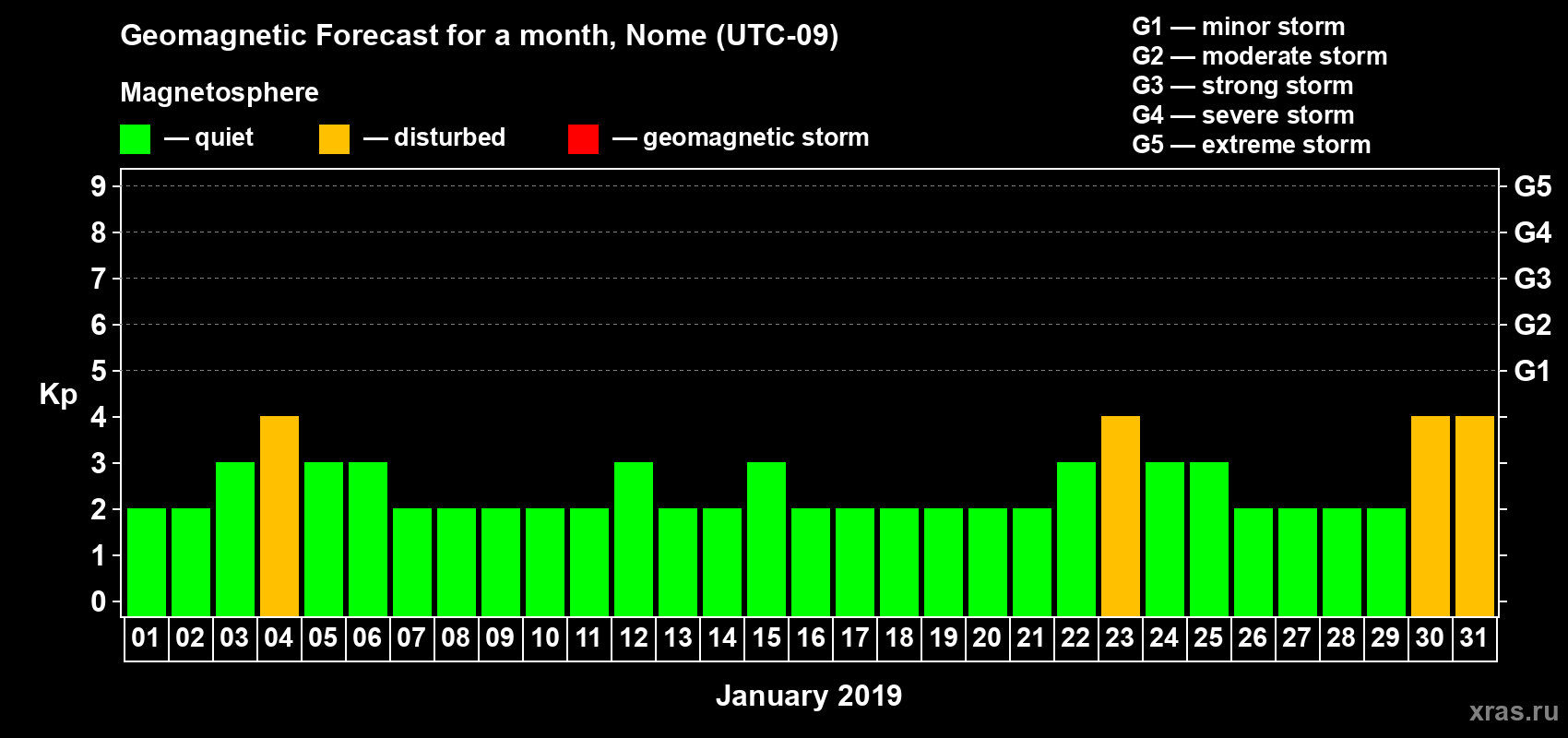 Geomagnetic Forecast for a month, Nome (UTC-09)

Magnetosphere

— quiet — disturbed — geomagnetic storm

G1 — minor storm
G2 — moderate storm
G3 — strong storm
G4 — severe storm
G5 — extreme storm

Kp

9 8 7 6 5 4 3 2 1 0

G5 G4 G3 G2 G1

01 02 03 04 05 06 07 08 09 10 11 12 13 14 15 16 17 18 19 20 21 22 23 24 25 26 27 28 29 30 31

January 2019

xras.ru